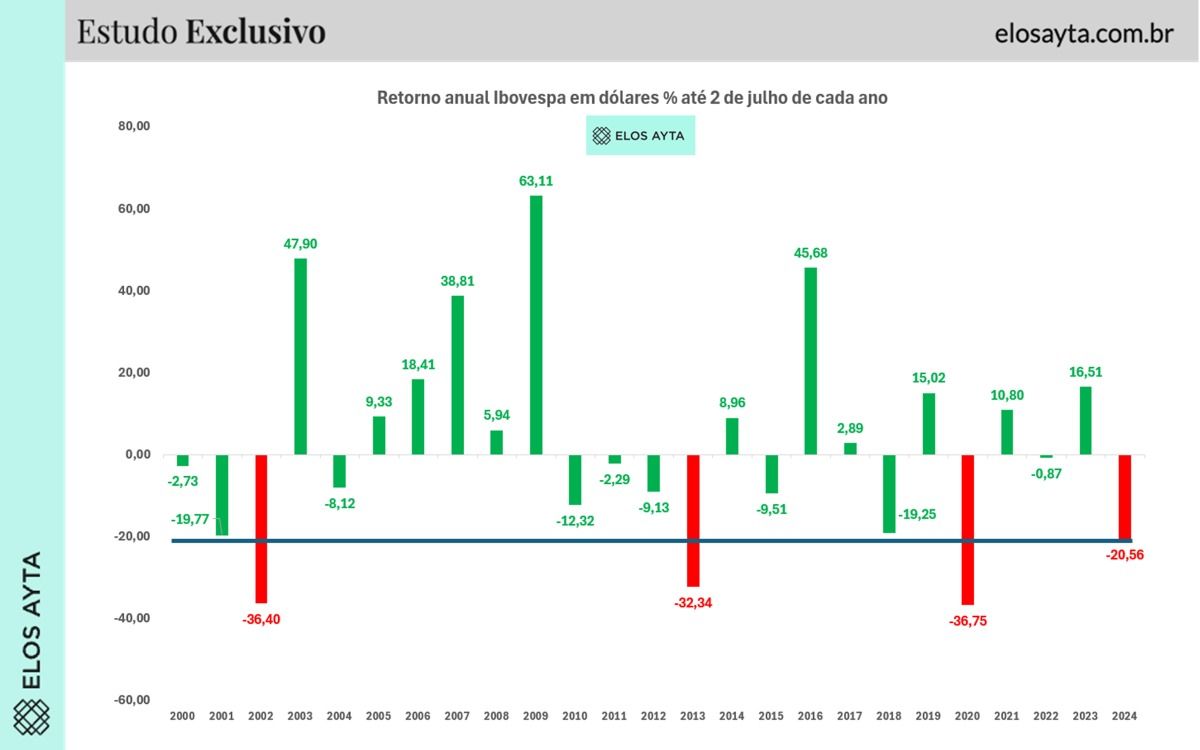 Estudo Exclusivo

elosayta.com.br

Retorno anual Ibovespa em dólares % até 2 de julho de cada ano

ELOS AYTA

80,00
60,00
40,00
20,00
0,00
-20,00
-40,00
-60,00

-2,73
-19,77
-36,40
47,90
-8,12
9,33
18,41
38,81
5,94
63,11
-12,32
-2,29
-9,13
-32,34
8,96
-9,51
45,68
2,89
-19,25
15,02
-36,75
10,80
-0,87
16,51
-20,56

2000 2001 2002 2003 2004 2005 2006 2007 2008 2009 2010 2011 2012 2013 2014 2015 2016 2017 2018 2019 2020 2021 2022 2023 2024

ELOS AYTA